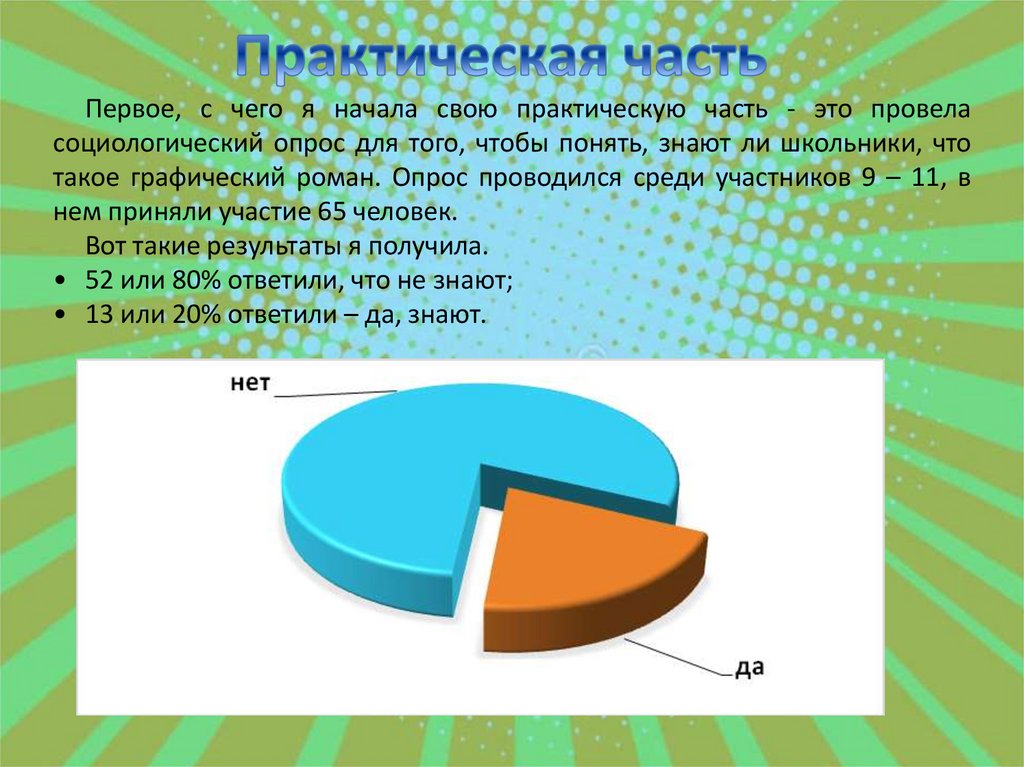 Практическая часть

Первое, с чего я начала свою практическую часть - это провела социологический опрос для того, чтобы понять, знают ли школьники, что такое графический роман. Опрос проводился среди участников 9 – 11, в нем приняли участие 65 человек.

Вот такие результаты я получила.

• 52 или 80% ответили, что не знают;
• 13 или 20% ответили – да, знают.

нет

да